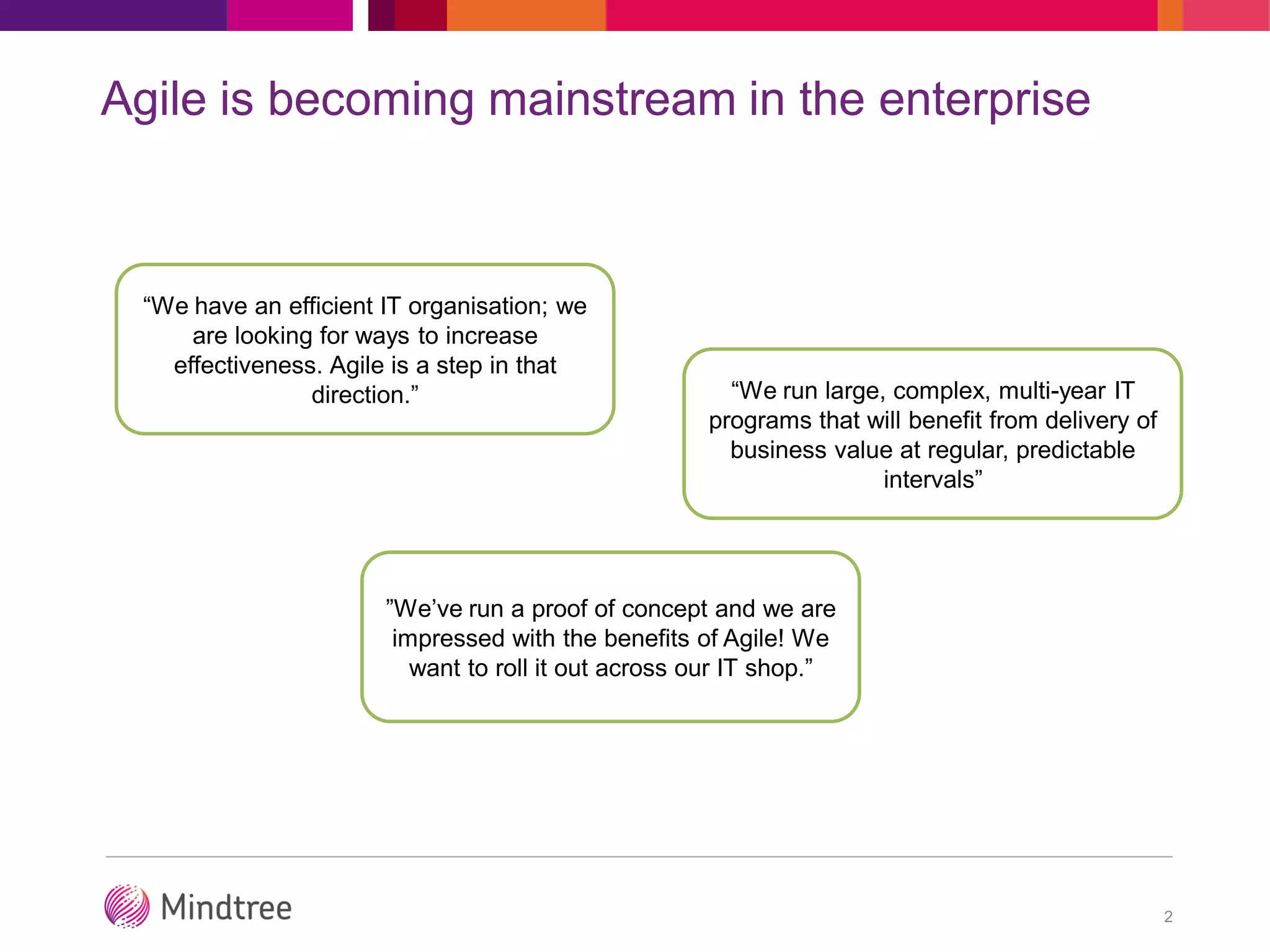 Agile is becoming mainstream in the enterprise

“We have an efficient IT organisation; we are looking for ways to increase effectiveness. Agile is a step in that direction.”

“We run large, complex, multi-year IT programs that will benefit from delivery of business value at regular, predictable intervals”

”We’ve run a proof of concept and we are impressed with the benefits of Agile! We want to roll it out across our IT shop.”

Mindtree

2